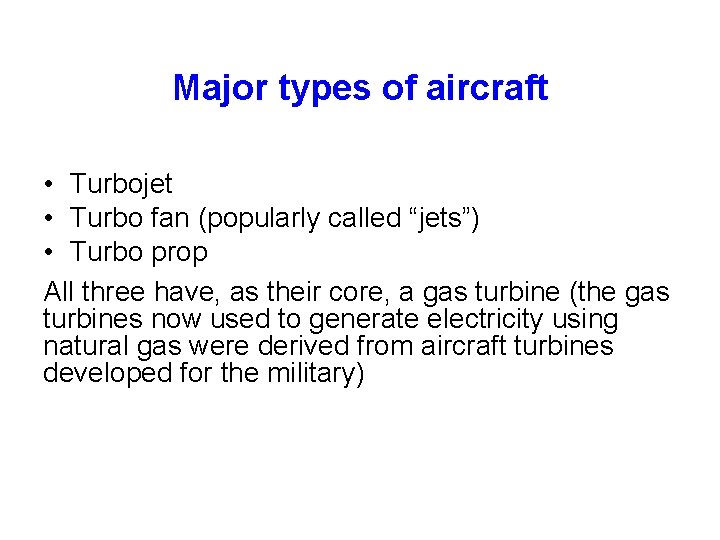 Major types of aircraft

• Turbojet
• Turbo fan (popularly called “jets”)
• Turbo prop

All three have, as their core, a gas turbine (the gas turbines now used to generate electricity using natural gas were derived from aircraft turbines developed for the military)